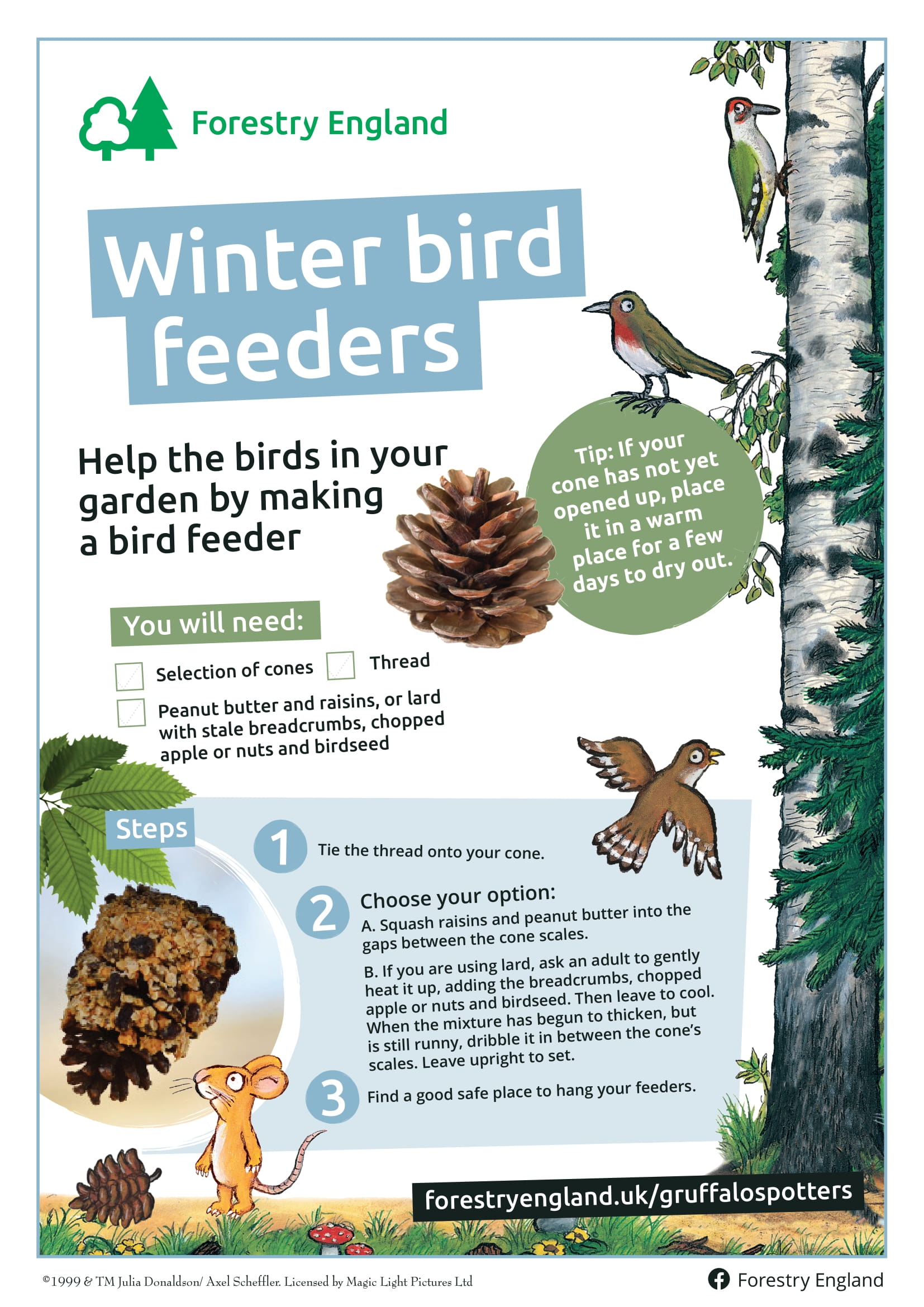 Forestry England

Winter bird feeders

Help the birds in your garden by making a bird feeder

Tip: If your cone has not yet opened up, place it in a warm place for a few days to dry out.

You will need:

Selection of cones

Thread

Peanut butter and raisins, or lard with stale breadcrumbs, chopped apple or nuts and birdseed

Steps

1 Tie the thread onto your cone.

2 Choose your option:
A. Squash raisins and peanut butter into the gaps between the cone scales.
B. If you are using lard, ask an adult to gently heat it up, adding the breadcrumbs, chopped apple or nuts and birdseed. Then leave to cool. When the mixture has begun to thicken, but is still runny, dribble it in between the cone's scales. Leave upright to set.

3 Find a good safe place to hang your feeders.

forestryengland.uk/gruffalospotters

©1999 & TM Julia Donaldson/ Axel Scheffler. Licensed by Magic Light Pictures Ltd

Forestry England